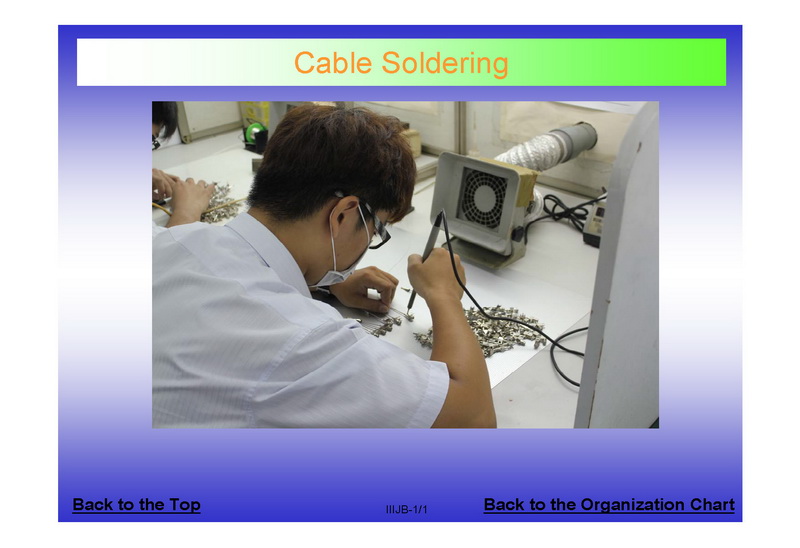 Cable Soldering

Back to the Top

IIIJB-1/1

Back to the Organization Chart